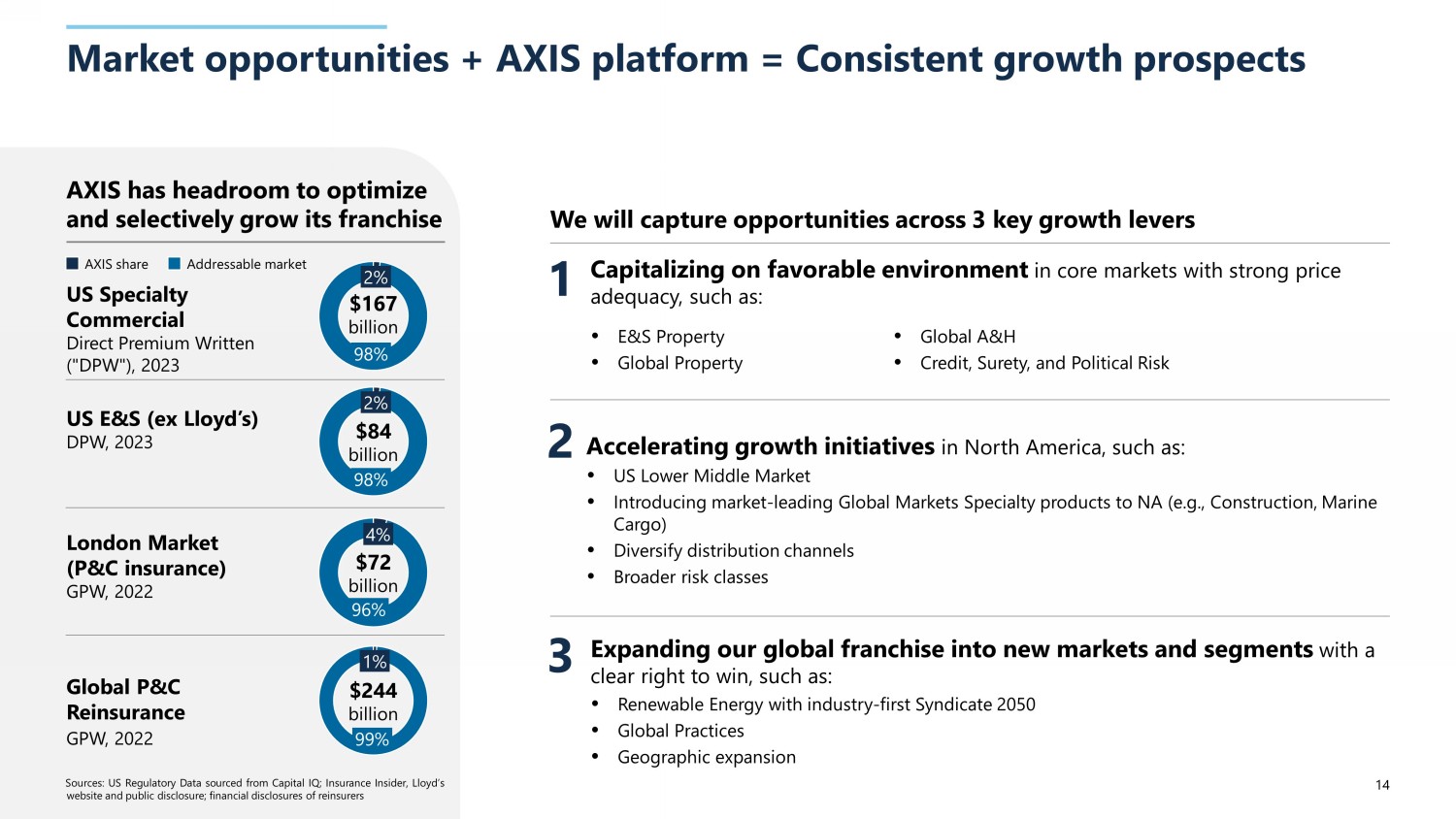 Market opportunities + AXIS platform = Consistent growth prospects

AXIS has headroom to optimize and selectively grow its franchise

AXIS share Addressable market

US Specialty Commercial
Direct Premium Written ("DPW"), 2023

2%
$167 billion
98%

US E&S (ex Lloyd's)
DPW, 2023

2%
$84 billion
98%

London Market (P&C insurance)
GPW, 2022

4%
$72 billion
96%

Global P&C Reinsurance
GPW, 2022

1%
$244 billion
99%

Sources: US Regulatory Data sourced from Capital IQ; Insurance Insider, Lloyd's website and public disclosure; financial disclosures of reinsurers

We will capture opportunities across 3 key growth levers

1 Capitalizing on favorable environment in core markets with strong price adequacy, such as:

• E&S Property
• Global Property
• Global A&H
• Credit, Surety, and Political Risk

2 Accelerating growth initiatives in North America, such as:
• US Lower Middle Market
• Introducing market-leading Global Markets Specialty products to NA (e.g., Construction, Marine Cargo)
• Diversify distribution channels
• Broader risk classes

3 Expanding our global franchise into new markets and segments with a clear right to win, such as:
• Renewable Energy with industry-first Syndicate 2050
• Global Practices
• Geographic expansion

14